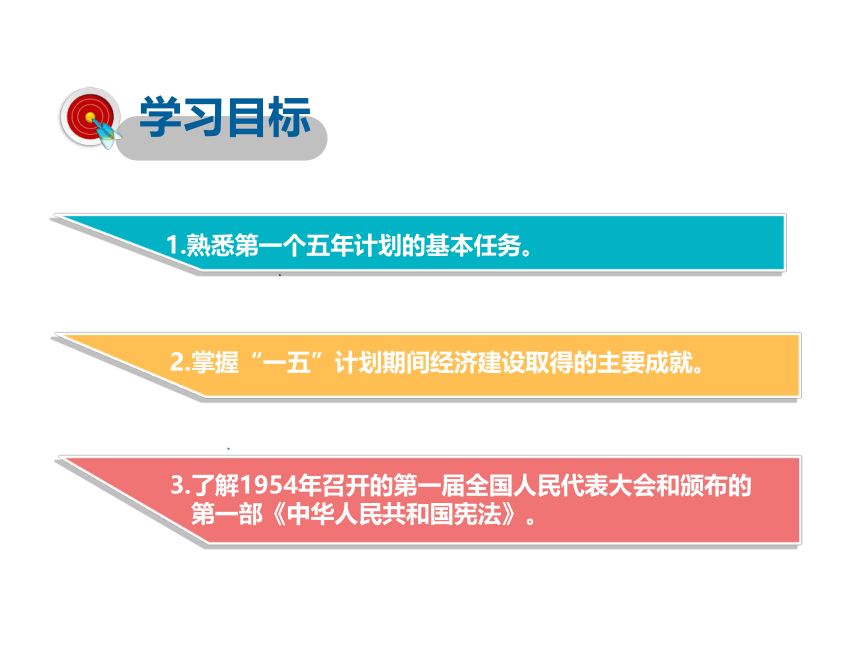 学习目标

1.熟悉第一个五年计划的基本任务。

2.掌握“一五”计划期间经济建设取得的主要成就。

3.了解1954年召开的第一届全国人民代表大会和颁布的第一部《中华人民共和国宪法》。